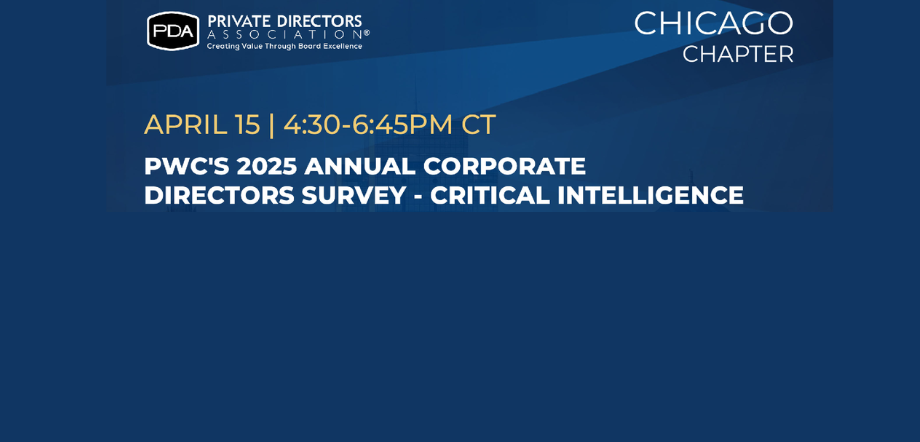 PDA PRIVATE DIRECTORS ASSOCIATION®
Creating Value Through Board Excellence

CHICAGO
CHAPTER

APRIL 15 | 4:30-6:45PM CT

PWC'S 2025 ANNUAL CORPORATE DIRECTORS SURVEY - CRITICAL INTELLIGENCE